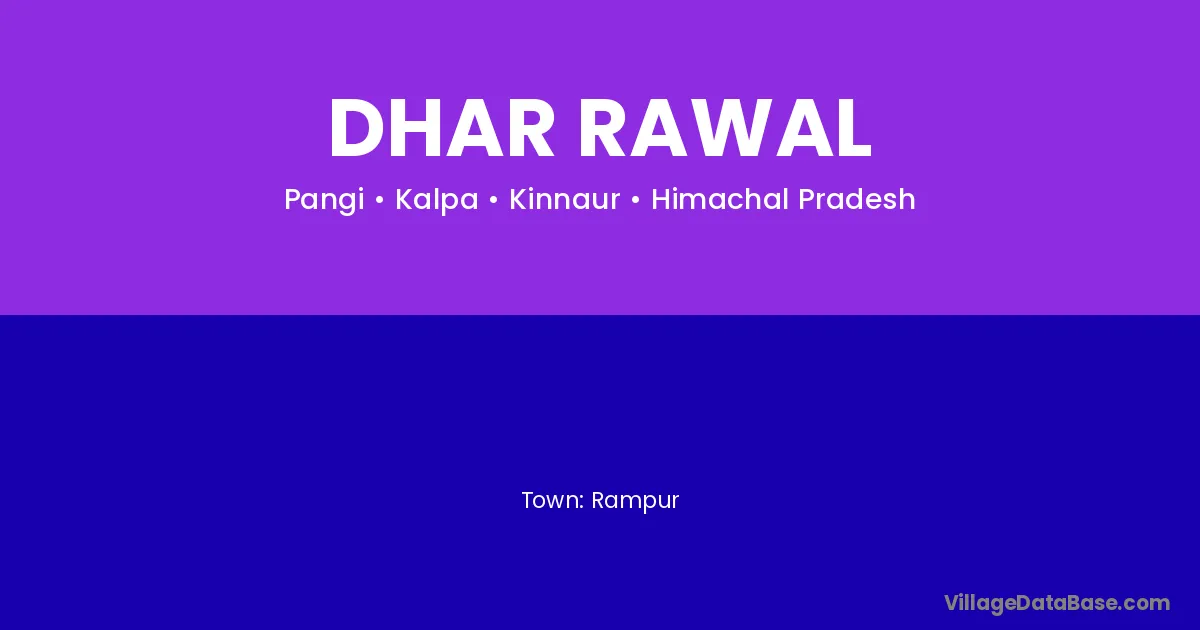 DHAR RAWAL

Pangi • Kalpa • Kinnaur • Himachal Pradesh

Town: Rampur

VillageDataBase.com